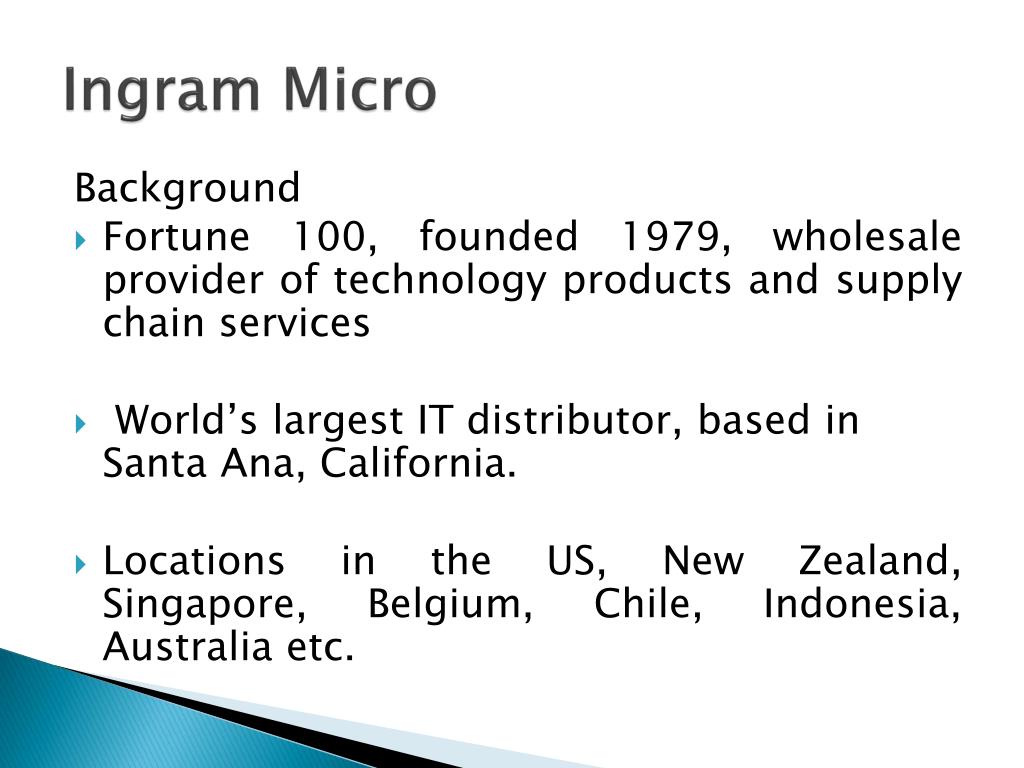 Ingram Micro

Background

Fortune 100, founded 1979, wholesale provider of technology products and supply chain services

World’s largest IT distributor, based in Santa Ana, California.

Locations in the US, New Zealand, Singapore, Belgium, Chile, Indonesia, Australia etc.